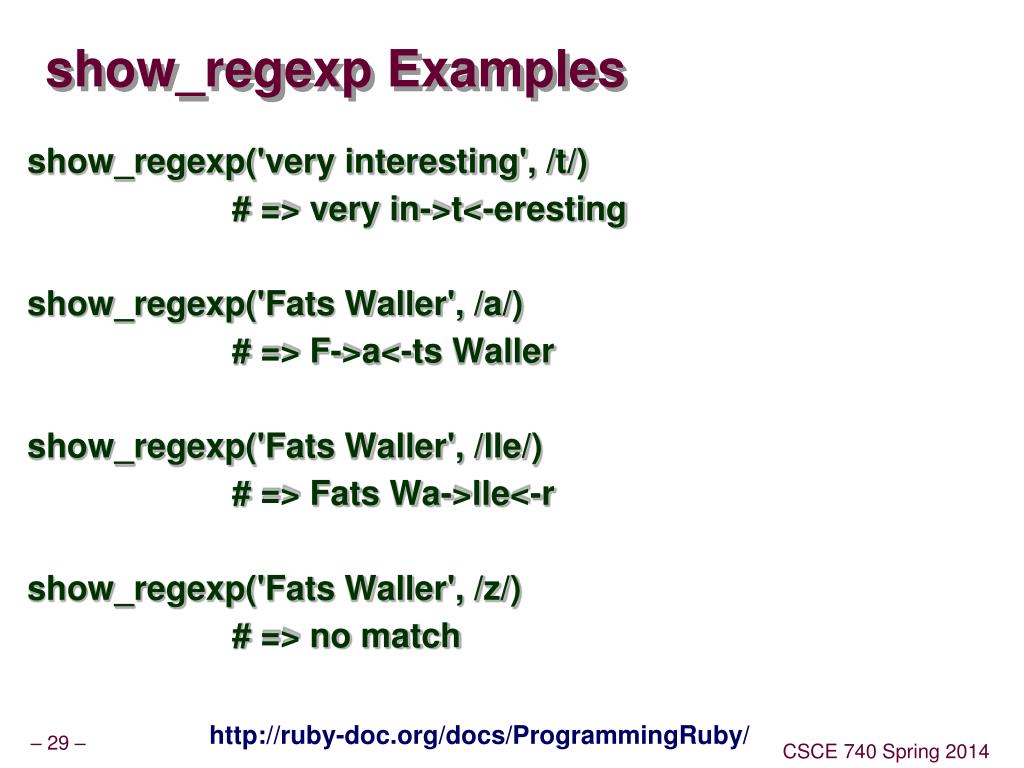 show_regexp Examples

show_regexp('very interesting', /t/)
# => very in->t<-eresting

show_regexp('Fats Waller', /a/)
# => F->a<-ts Waller

show_regexp('Fats Waller', /lle/)
# => Fats Wa->lle<-r

show_regexp('Fats Waller', /z/)
# => no match

– 29 –

http://ruby-doc.org/docs/ProgrammingRuby/

CSCE 740 Spring 2014